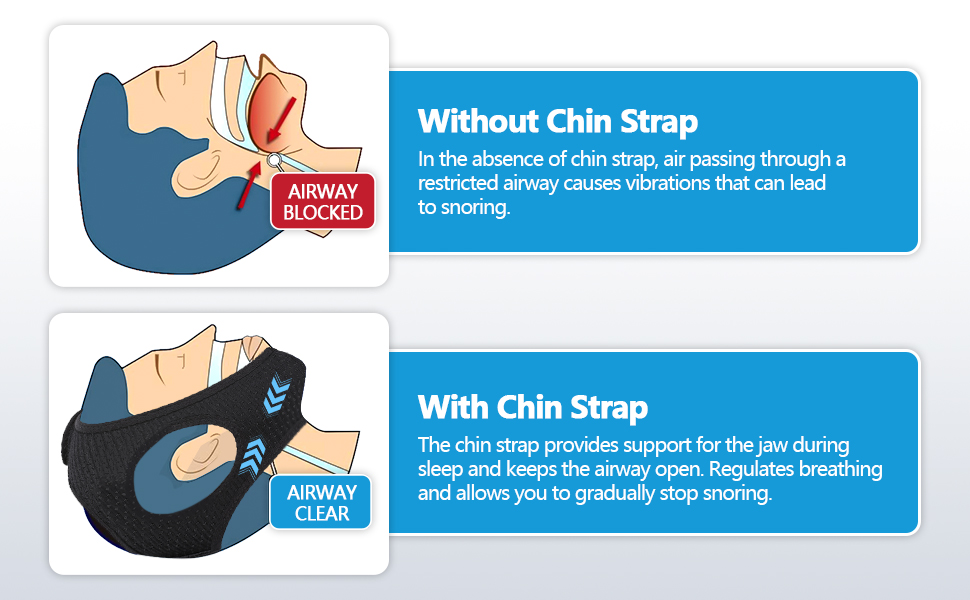 AIRWAY BLOCKED

Without Chin Strap

In the absence of chin strap, air passing through a restricted airway causes vibrations that can lead to snoring.

AIRWAY CLEAR

With Chin Strap

The chin strap provides support for the jaw during sleep and keeps the airway open. Regulates breathing and allows you to gradually stop snoring.